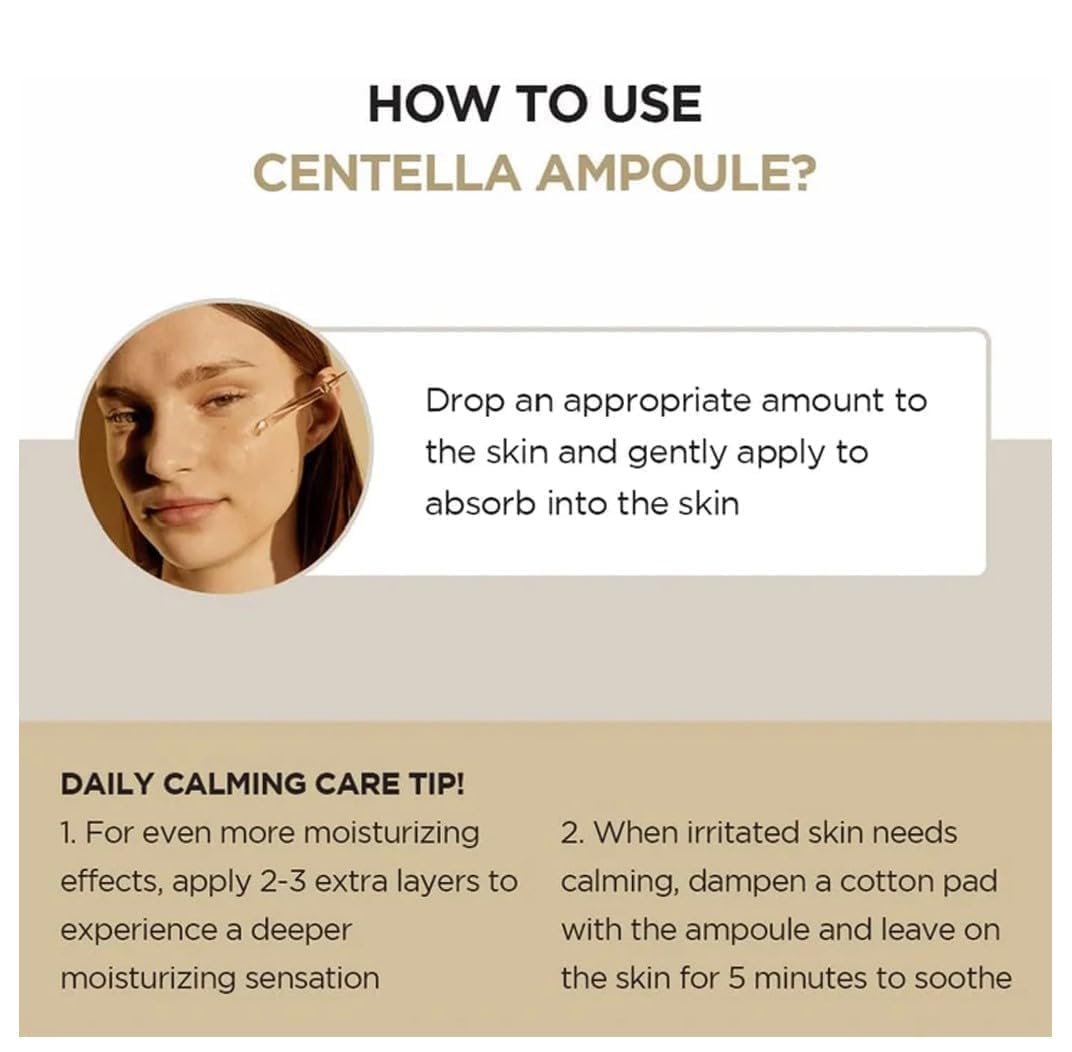 HOW TO USE
CENTELLA AMPOULE?

Drop an appropriate amount to the skin and gently apply to absorb into the skin

DAILY CALMING CARE TIP!

1. For even more moisturizing effects, apply 2-3 extra layers to experience a deeper moisturizing sensation

2. When irritated skin needs calming, dampen a cotton pad with the ampoule and leave on the skin for 5 minutes to soothe